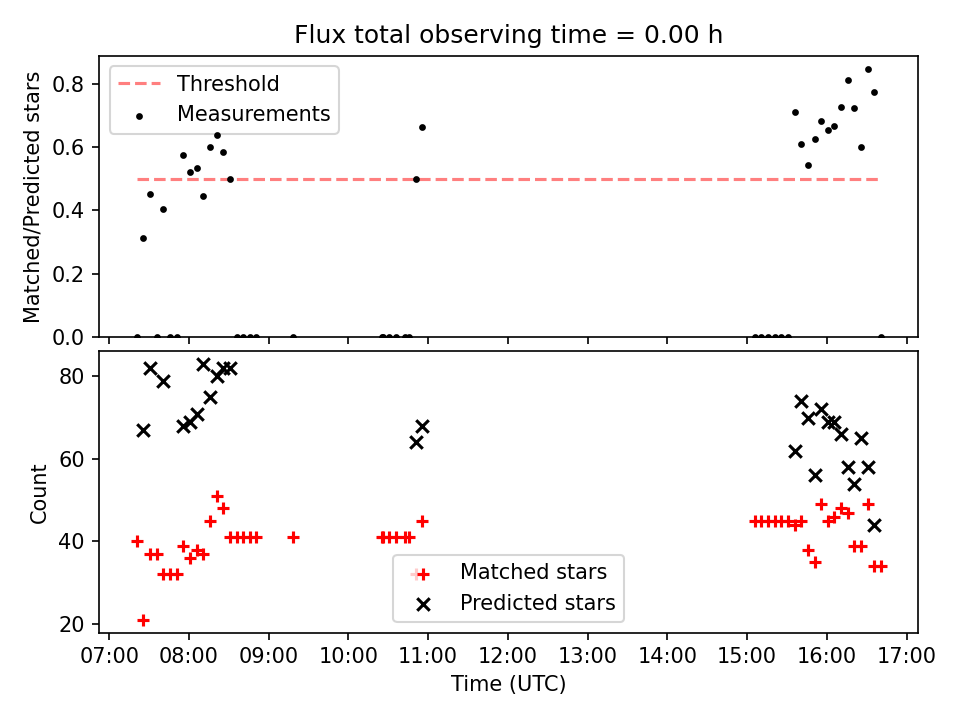 Flux total observing time = 0.00 h

Threshold
Measurements

Matched/Predicted stars

0.8
0.6
0.4
0.2
0.0

Count

80
60
40
20

Matched stars
Predicted stars

07:00 08:00 09:00 10:00 11:00 12:00 13:00 14:00 15:00 16:00 17:00
Time (UTC)